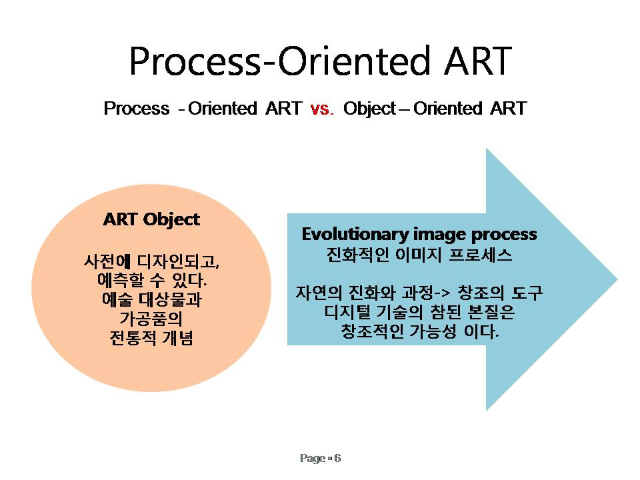 Process-Oriented ART

Process - Oriented ART vs. Object – Oriented ART

ART Object

사전에 디자인되고, 예측할 수 있다. 예술 대상물과 가공품의 전통적 개념

Evolutionary image process
진화적인 이미지 프로세스

자연의 진화와 과정-> 창조의 도구 디지털 기술의 참된 본질은 창조적인 가능성 이다.

Page ▪ 6